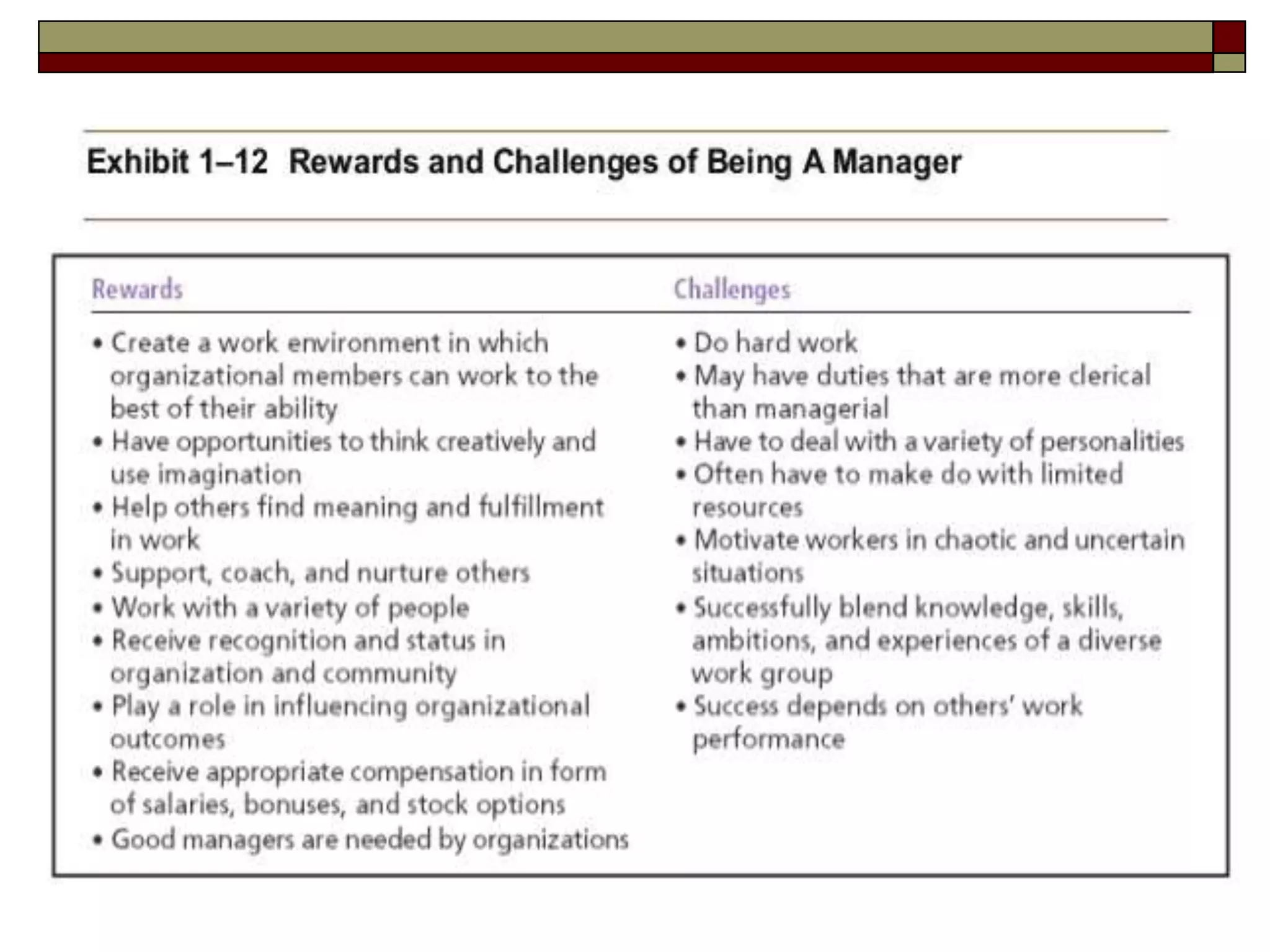 Exhibit 1–12 Rewards and Challenges of Being A Manager

Rewards

• Create a work environment in which organizational members can work to the best of their ability
• Have opportunities to think creatively and use imagination
• Help others find meaning and fulfillment in work
• Support, coach, and nurture others
• Work with a variety of people
• Receive recognition and status in organization and community
• Play a role in influencing organizational outcomes
• Receive appropriate compensation in form of salaries, bonuses, and stock options
• Good managers are needed by organizations

Challenges

• Do hard work
• May have duties that are more clerical than managerial
• Have to deal with a variety of personalities
• Often have to make do with limited resources
• Motivate workers in chaotic and uncertain situations
• Successfully blend knowledge, skills, ambitions, and experiences of a diverse work group
• Success depends on others' work performance